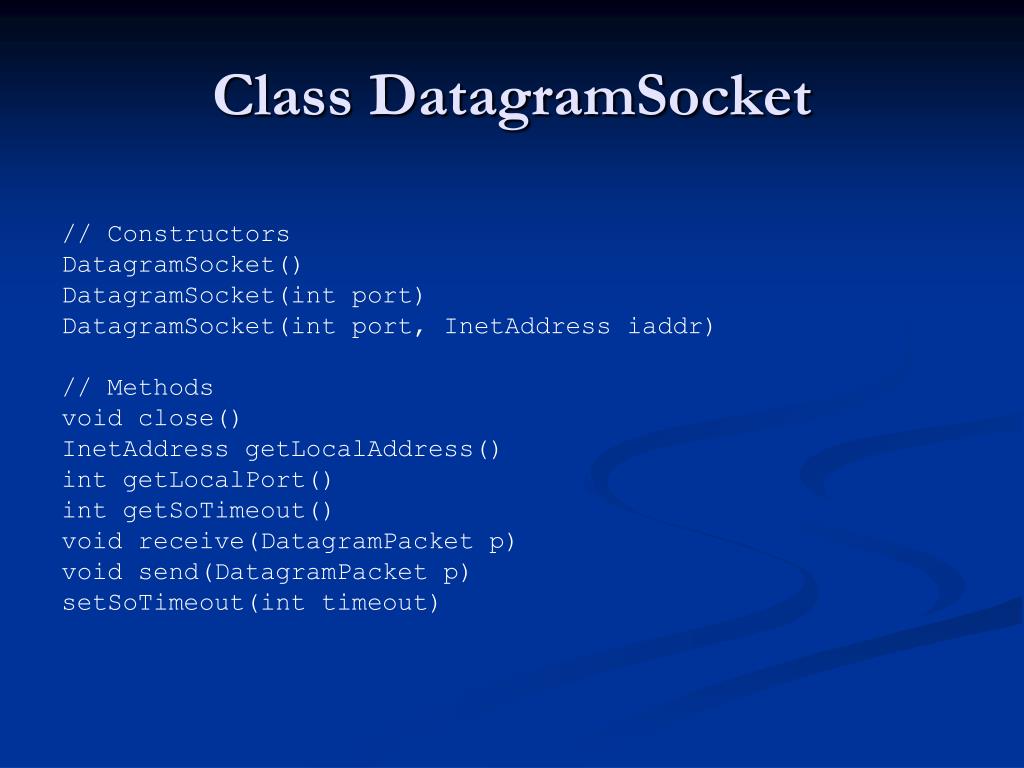 Class DatagramSocket

// Constructors
DatagramSocket()
DatagramSocket(int port)
DatagramSocket(int port, InetAddress iaddr)

// Methods
void close()
InetAddress getLocalAddress()
int getLocalPort()
int getSoTimeout()
void receive(DatagramPacket p)
void send(DatagramPacket p)
setSoTimeout(int timeout)